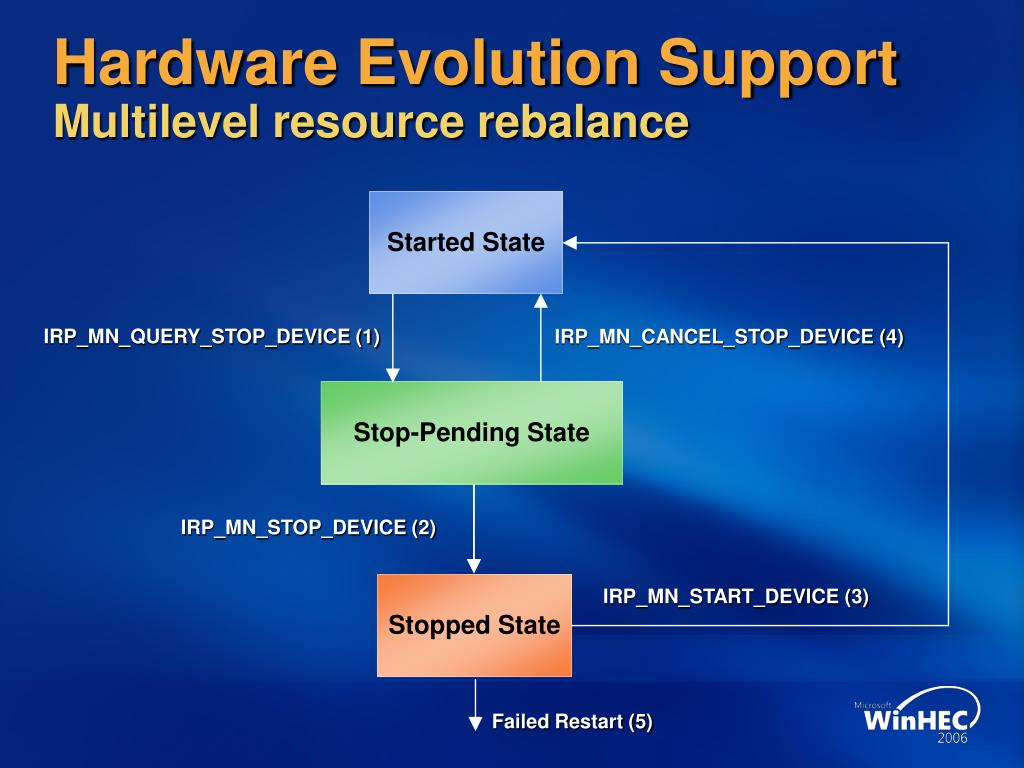 Hardware Evolution Support
Multilevel resource rebalance

Started State

IRP_MN_QUERY_STOP_DEVICE (1)

IRP_MN_CANCEL_STOP_DEVICE (4)

Stop-Pending State

IRP_MN_STOP_DEVICE (2)

Stopped State

IRP_MN_START_DEVICE (3)

Failed Restart (5)

Microsoft WinHEC 2006